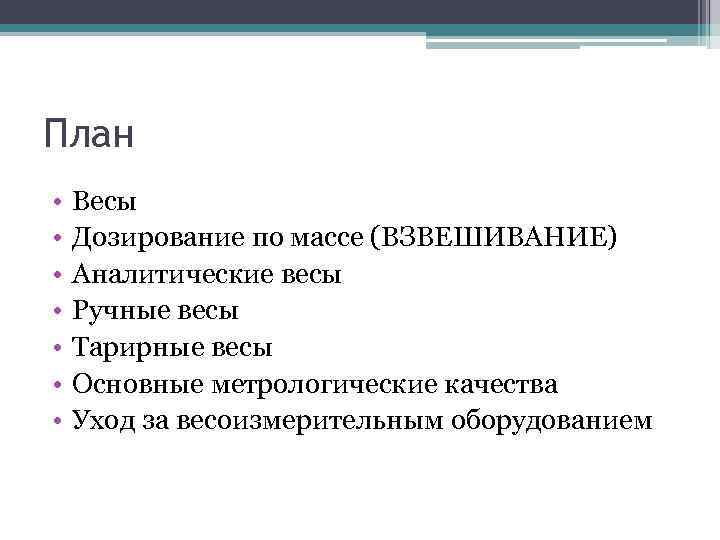 План

• Весы
• Дозирование по массе (ВЗВЕШИВАНИЕ)
• Аналитические весы
• Ручные весы
• Тарирные весы
• Основные метрологические качества
• Уход за весоизмерительным оборудованием